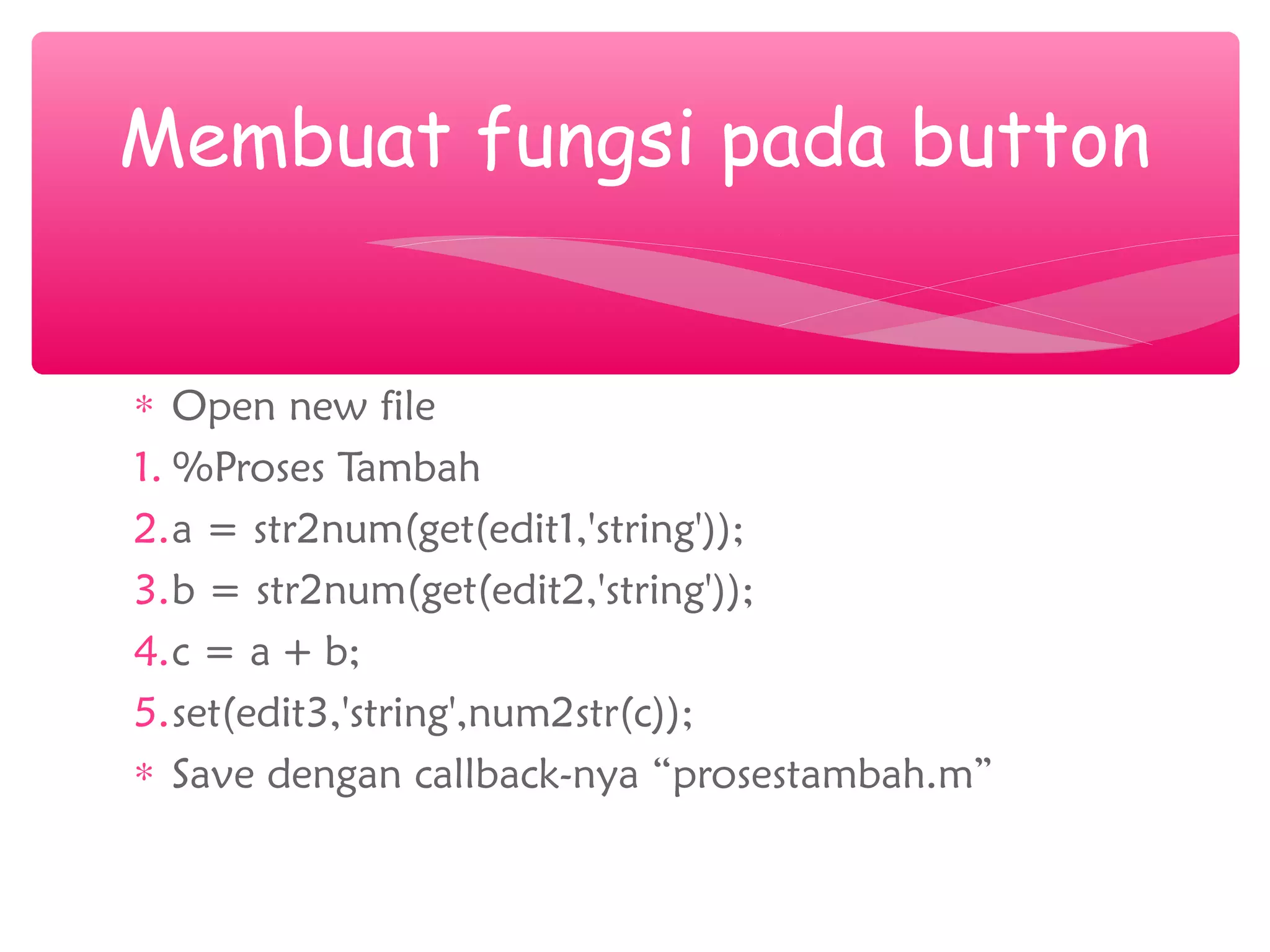 Membuat fungsi pada button

* Open new file
1. %Proses Tambah
2. a = str2num(get(edit1,'string'));
3. b = str2num(get(edit2,'string'));
4. c = a + b;
5. set(edit3,'string',num2str(c));
* Save dengan callback-nya “prosestambah.m”